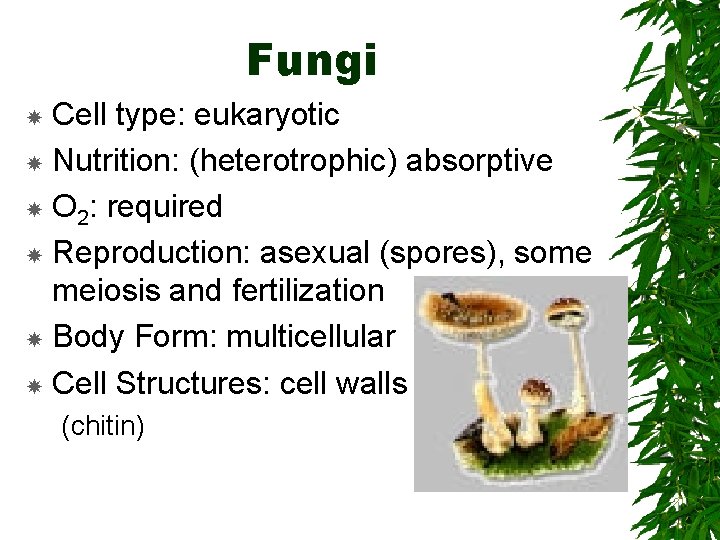 Fungi

* Cell type: eukaryotic
* Nutrition: (heterotrophic) absorptive
* $O_2$: required
* Reproduction: asexual (spores), some meiosis and fertilization
* Body Form: multicellular
* Cell Structures: cell walls (chitin)